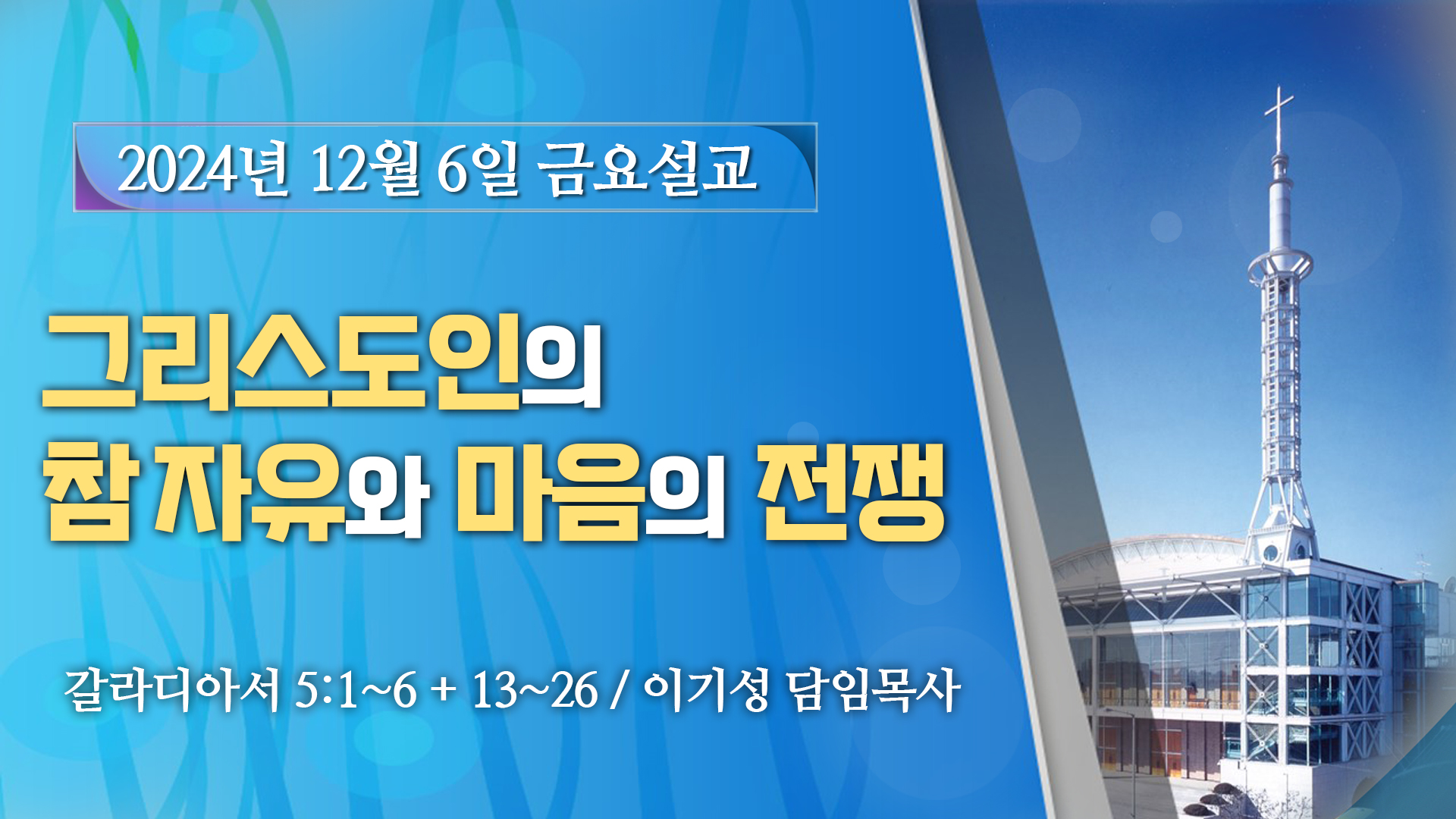 2024년 12월 6일 금요설교

그리스도인의
참 자유와 마음의 전쟁

갈라디아서 5:1~6 + 13~26 / 이기성 담임목사